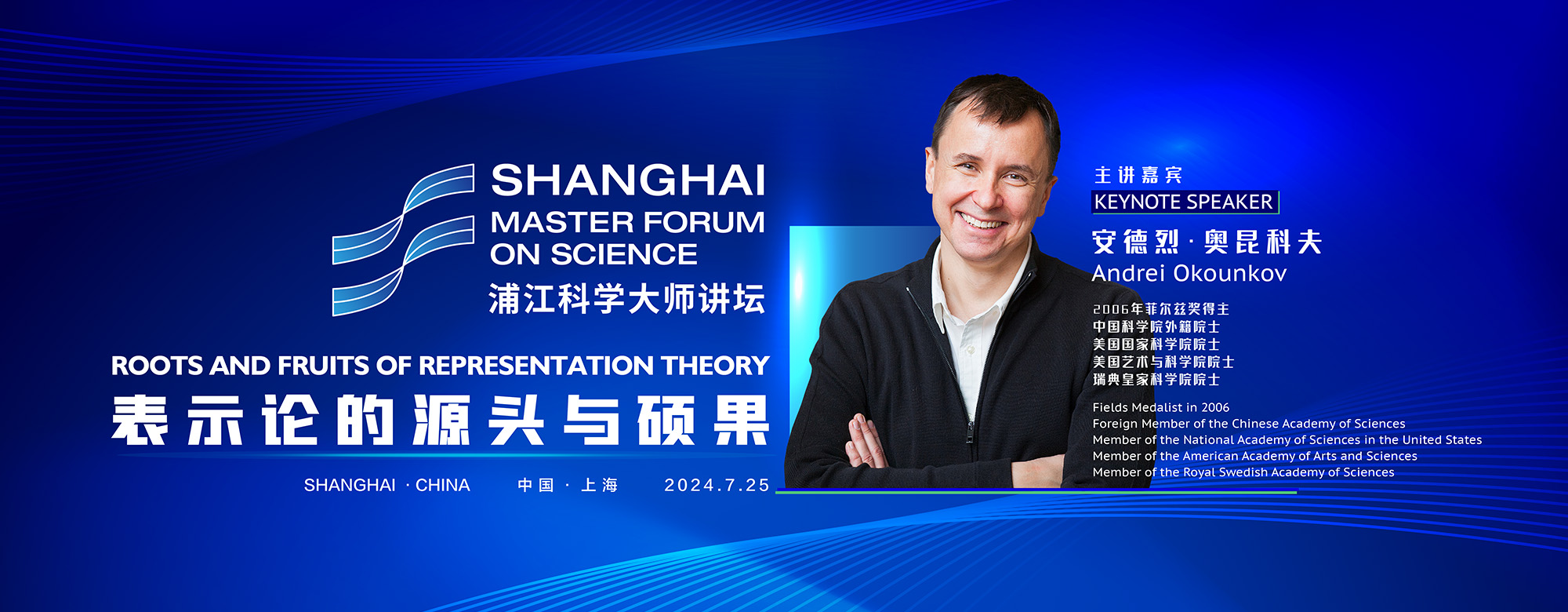 SHANGHAI
MASTER FORUM
ON SCIENCE
浦江科学大师讲坛

ROOTS AND FRUITS OF REPRESENTATION THEORY
表示论的源头与硕果

SHANGHAI · CHINA　　中国 · 上海　　2024.7.25

主讲嘉宾
KEYNOTE SPEAKER
安德烈 · 奥昆科夫
Andrei Okounkov

2006年菲尔兹奖得主
中国科学院外籍院士
美国国家科学院院士
美国艺术与科学院院士
瑞典皇家科学院院士

Fields Medalist in 2006
Foreign Member of the Chinese Academy of Sciences
Member of the National Academy of Sciences in the United States
Member of the American Academy of Arts and Sciences
Member of the Royal Swedish Academy of Sciences